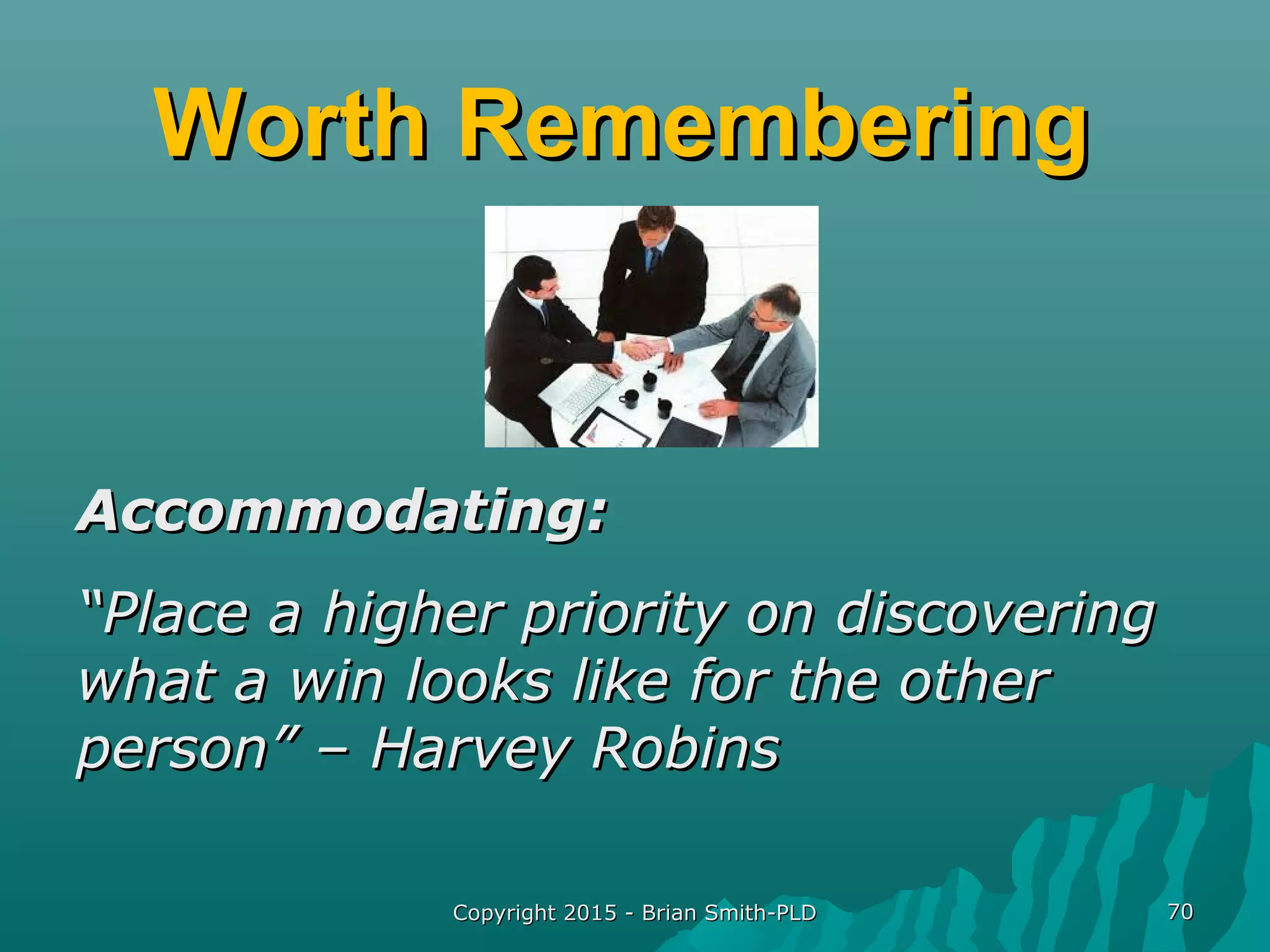 Worth Remembering

Accommodating:

“Place a higher priority on discovering what a win looks like for the other person” – Harvey Robins

Copyright 2015 - Brian Smith-PLD

70